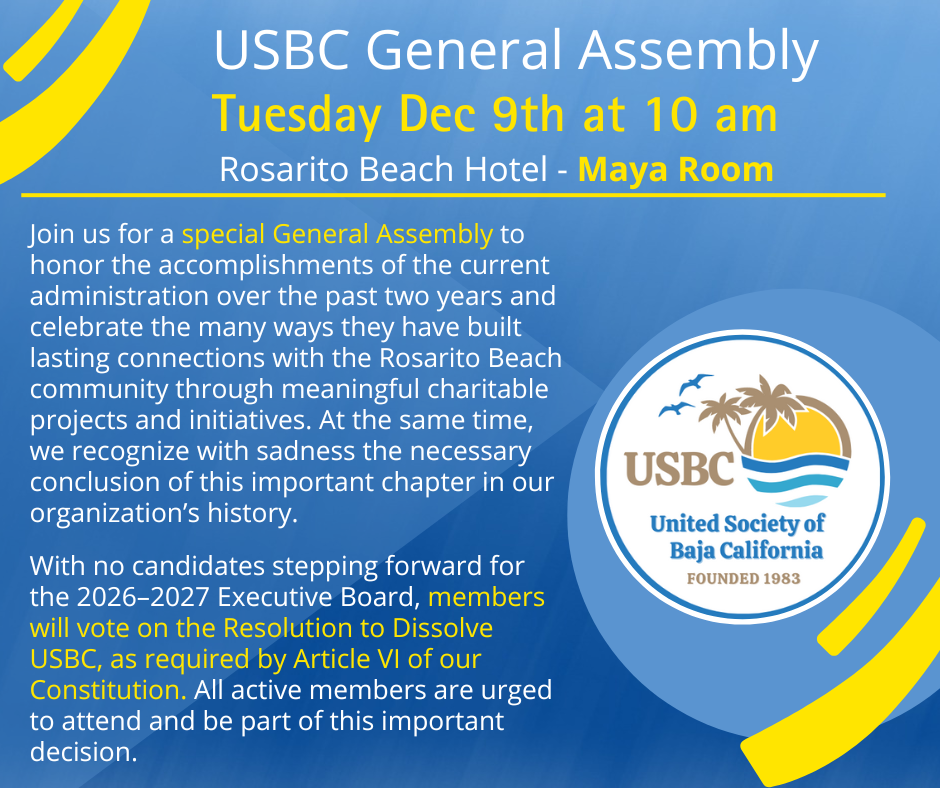 USBC General Assembly
Tuesday Dec 9th at 10 am
Rosarito Beach Hotel - Maya Room

Join us for a special General Assembly to honor the accomplishments of the current administration over the past two years and celebrate the many ways they have built lasting connections with the Rosarito Beach community through meaningful charitable projects and initiatives. At the same time, we recognize with sadness the necessary conclusion of this important chapter in our organization's history.

With no candidates stepping forward for the 2026–2027 Executive Board, members will vote on the Resolution to Dissolve USBC, as required by Article VI of our Constitution. All active members are urged to attend and be part of this important decision.

USBC
United Society of Baja California
FOUNDED 1983